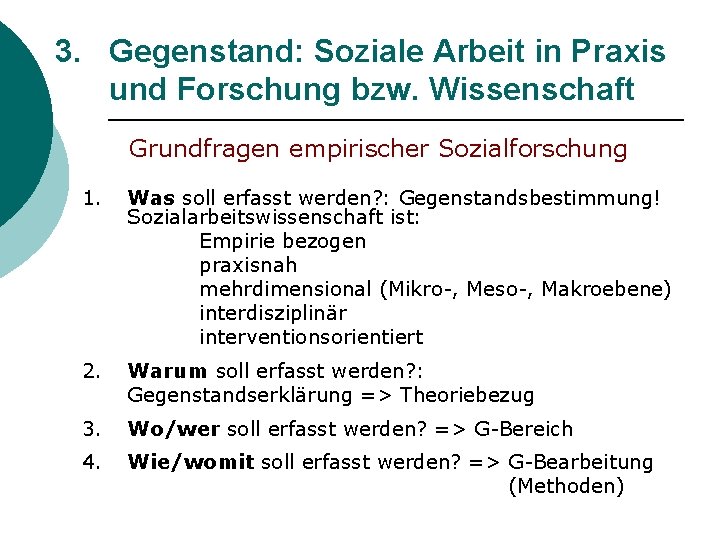 3. Gegenstand: Soziale Arbeit in Praxis und Forschung bzw. Wissenschaft

Grundfragen empirischer Sozialforschung

1. Was soll erfasst werden?: Gegenstandsbestimmung! Sozialarbeitswissenschaft ist:
Empirie bezogen
praxisnah
mehrdimensional (Mikro-, Meso-, Makroebene)
interdisziplinär
interventionsorientiert

2. Warum soll erfasst werden?: Gegenstandserklärung => Theoriebezug

3. Wo/wer soll erfasst werden? => G-Bereich

4. Wie/womit soll erfasst werden? => G-Bearbeitung (Methoden)